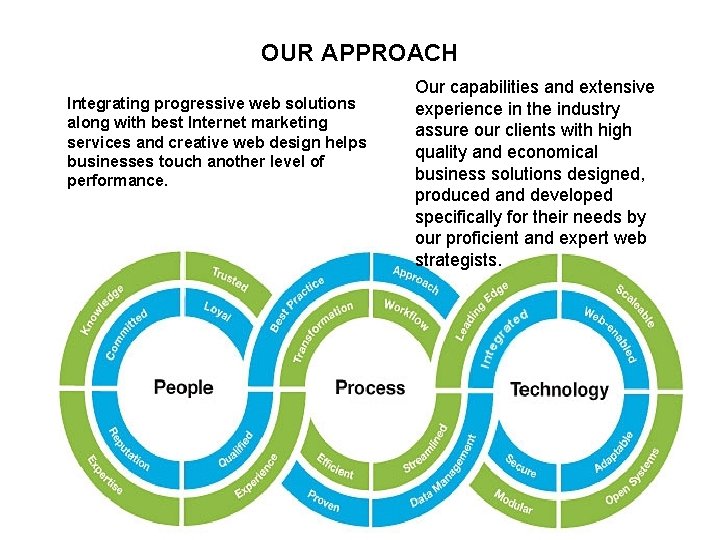 OUR APPROACH

Integrating progressive web solutions along with best Internet marketing services and creative web design helps businesses touch another level of performance.

Our capabilities and extensive experience in the industry assure our clients with high quality and economical business solutions designed, produced and developed specifically for their needs by our proficient and expert web strategists.

Knowledge
Trusted
Committed
Loyal
People
Reputation
Qualified
Expertise
Experience
Best Practice
Approach
Transformation
Workflow
Process
Efficient
Streamlined
Proven
Data Management
Leading Edge
Scaleable
Integrated
Web-enabled
Technology
Secure
Adaptable
Modular
Open Systems